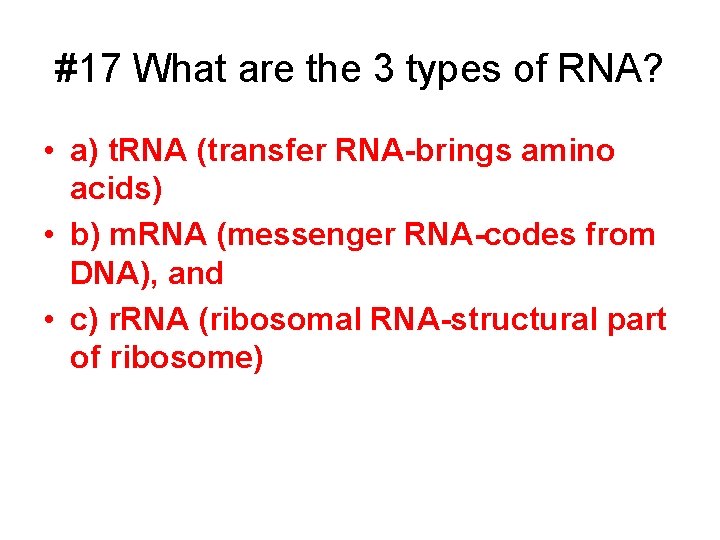 #17 What are the 3 types of RNA?

• a) tRNA (transfer RNA-brings amino acids)
• b) mRNA (messenger RNA-codes from DNA), and
• c) rRNA (ribosomal RNA-structural part of ribosome)